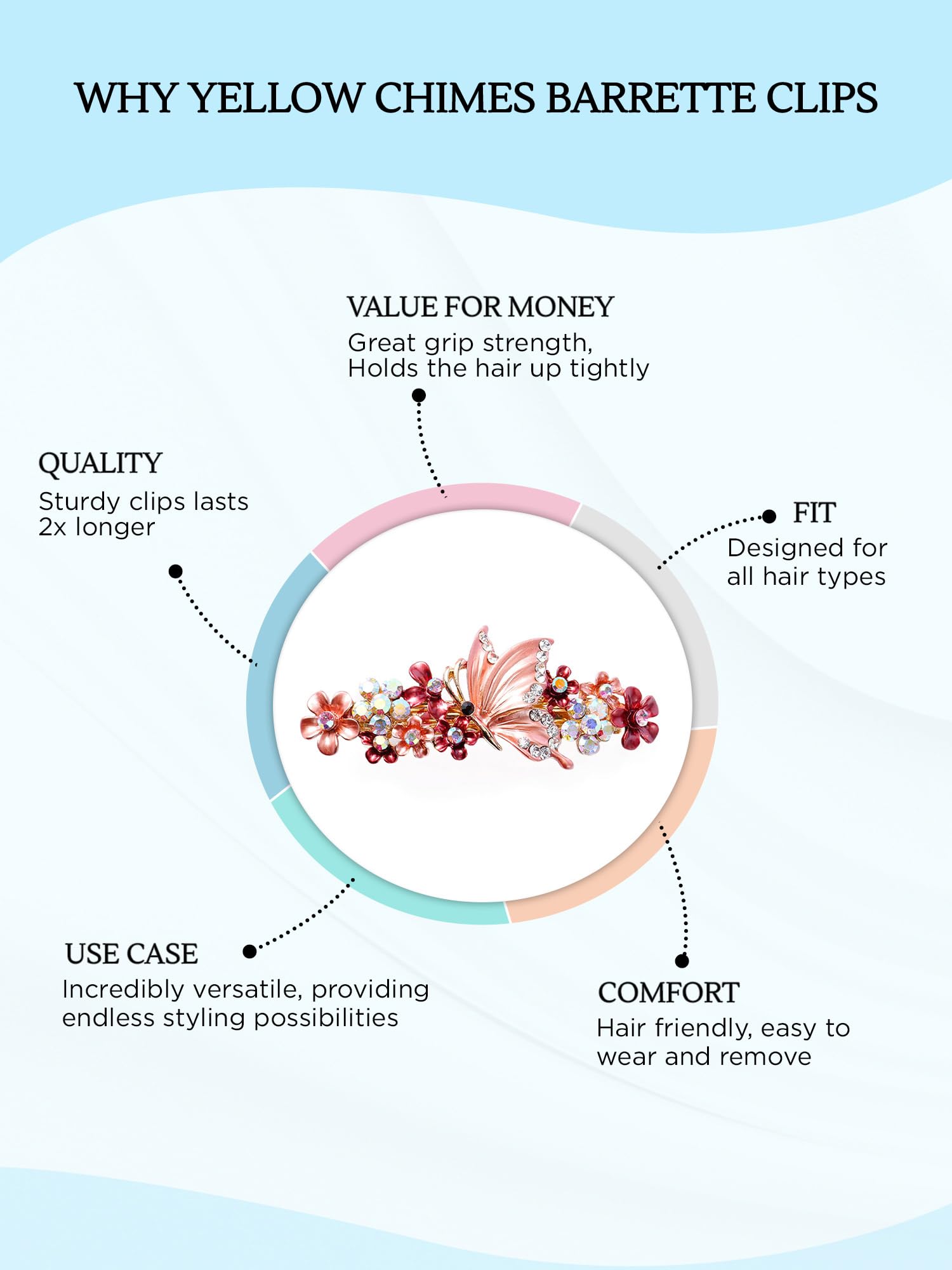 WHY YELLOW CHIMES BARRETTE CLIPS

VALUE FOR MONEY
Great grip strength, Holds the hair up tightly

QUALITY
Sturdy clips lasts 2x longer

FIT
Designed for all hair types

USE CASE
Incredibly versatile, providing endless styling possibilities

COMFORT
Hair friendly, easy to wear and remove